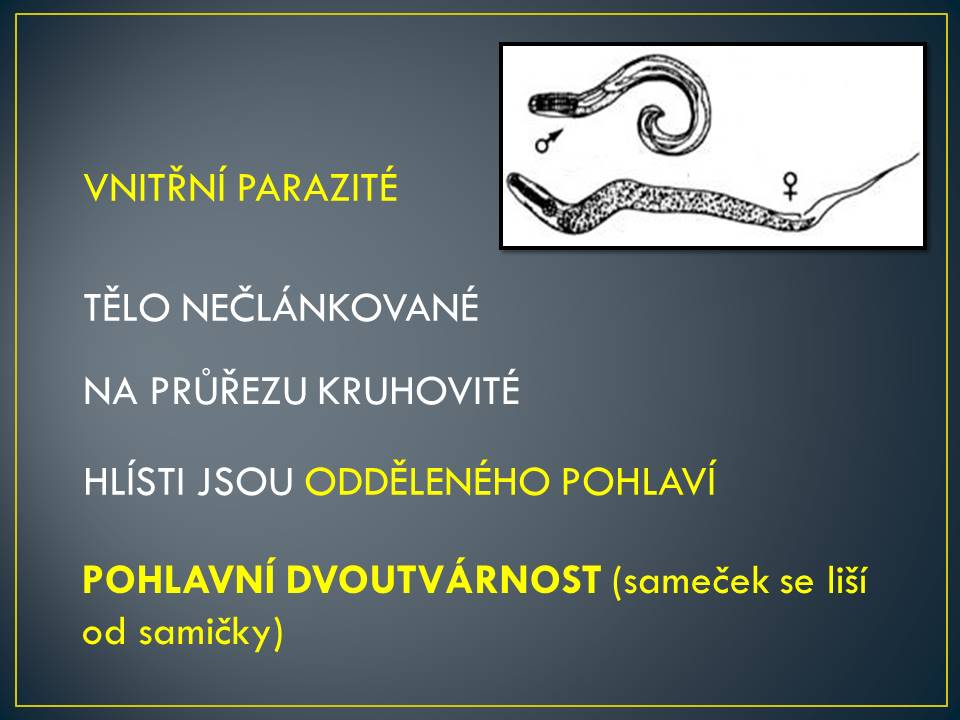 ♂

♀

VNITŘNÍ PARAZITÉ

TĚLO NEČLÁNKOVANÉ

NA PRŮŘEZU KRUHOVITÉ

HLÍSTI JSOU ODDĚLENÉHO POHLAVÍ

POHLAVNÍ DVOUTVÁRNOST (sameček se liší od samičky)